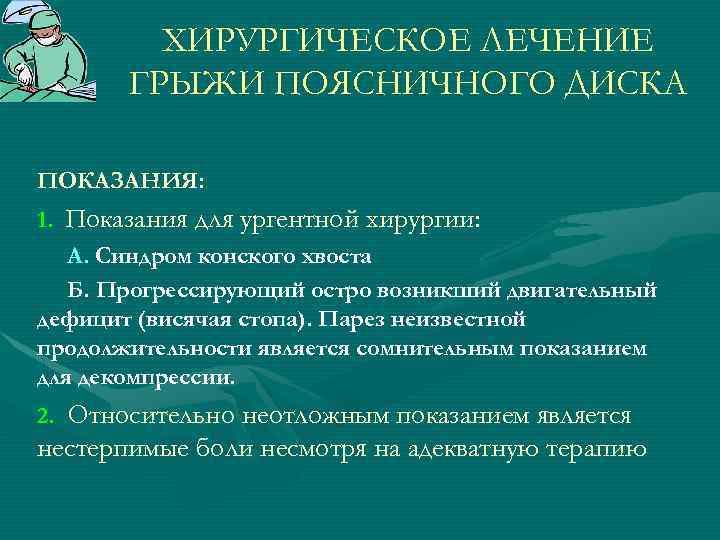 ХИРУРГИЧЕСКОЕ ЛЕЧЕНИЕ ГРЫЖИ ПОЯСНИЧНОГО ДИСКА

ПОКАЗАНИЯ:

1. Показания для ургентной хирургии:

А. Синдром конского хвоста

Б. Прогрессирующий остро возникший двигательный дефицит (висячая стопа). Парез неизвестной продолжительности является сомнительным показанием для декомпрессии.

2. Относительно неотложным показанием является нестерпимые боли несмотря на адекватную терапию